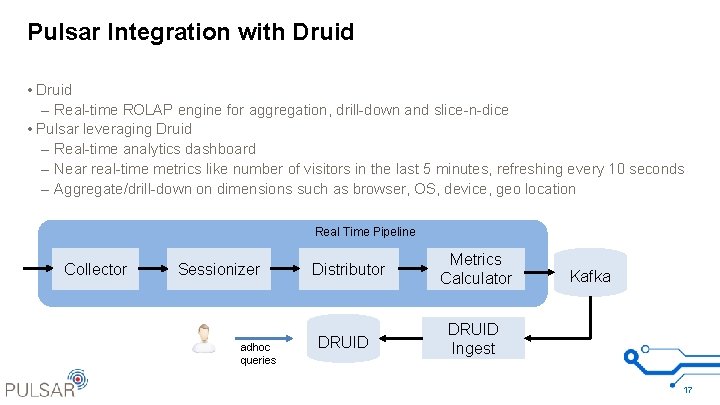 Pulsar Integration with Druid

• Druid
– Real-time ROLAP engine for aggregation, drill-down and slice-n-dice
• Pulsar leveraging Druid
– Real-time analytics dashboard
– Near real-time metrics like number of visitors in the last 5 minutes, refreshing every 10 seconds
– Aggregate/drill-down on dimensions such as browser, OS, device, geo location

Real Time Pipeline

Collector

Sessionizer

Distributor

Metrics Calculator

Kafka

DRUID Ingest

DRUID

adhoc queries

PULSAR

17